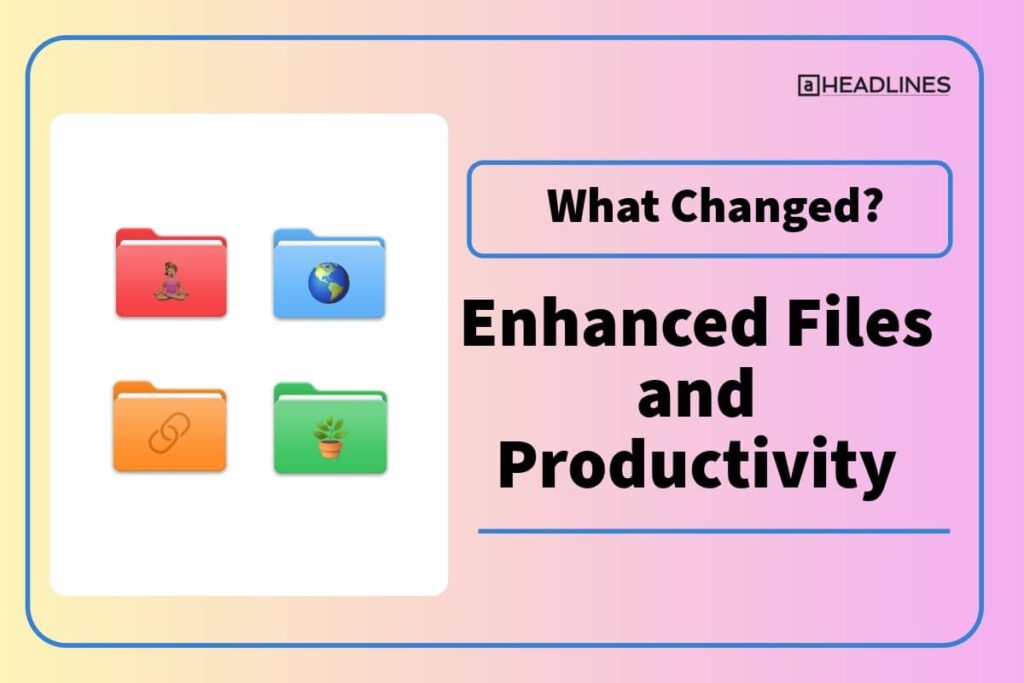 a HEADLINES

What Changed?

Enhanced Files and Productivity